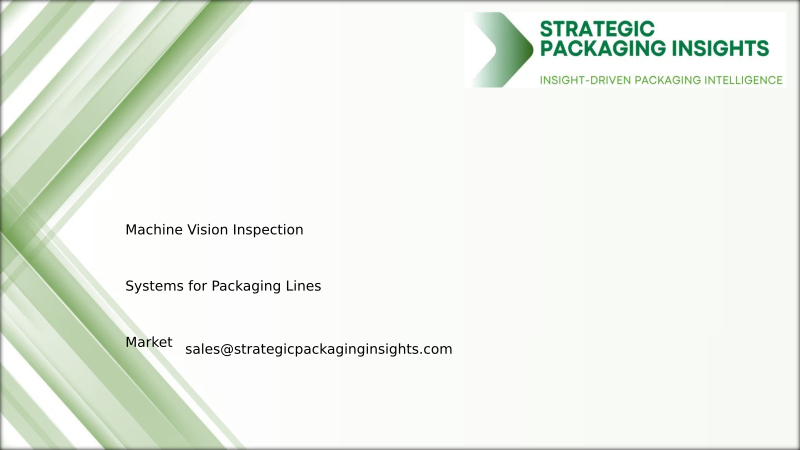 STRATEGIC PACKAGING INSIGHTS
INSIGHT-DRIVEN PACKAGING INTELLIGENCE

Machine Vision Inspection

Systems for Packaging Lines

Market

sales@strategicpackaginginsights.com